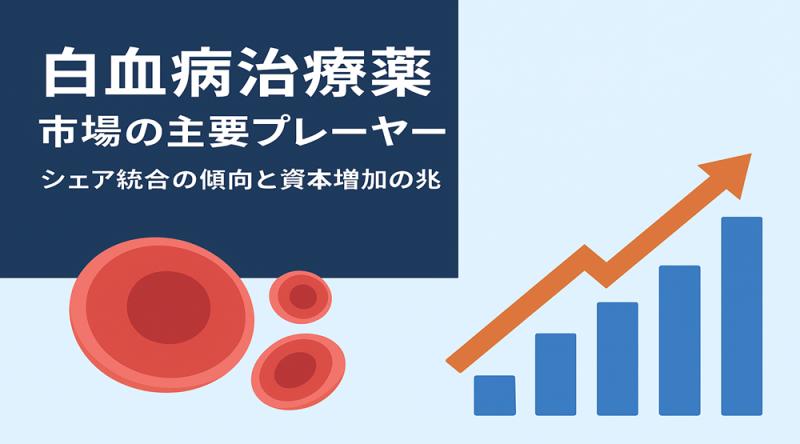 白血病治療薬
市場の主要プレーヤー
シェア統合の傾向と資本増加の兆